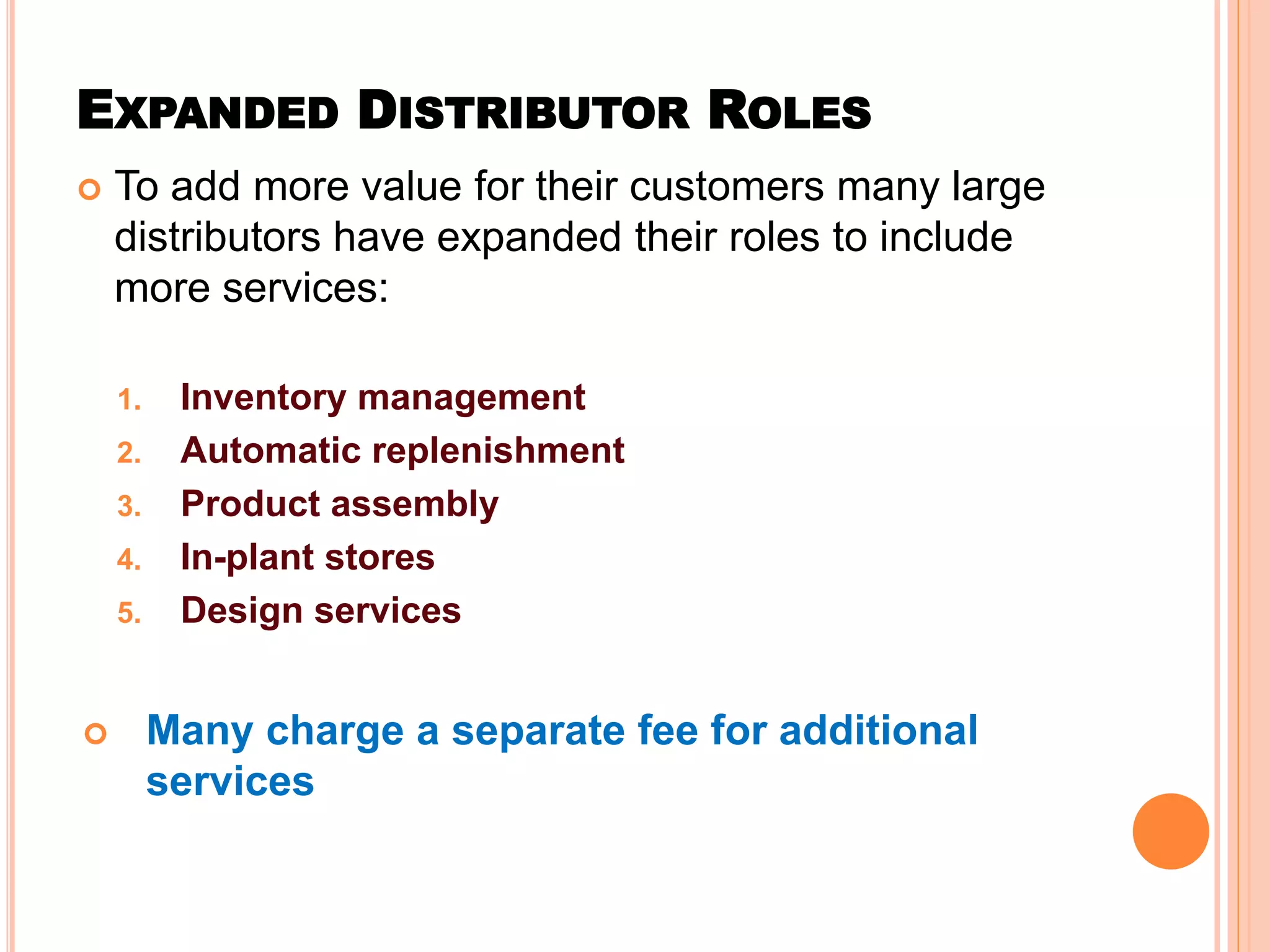 EXPANDED DISTRIBUTOR ROLES

To add more value for their customers many large distributors have expanded their roles to include more services:

1. Inventory management
2. Automatic replenishment
3. Product assembly
4. In-plant stores
5. Design services

Many charge a separate fee for additional services